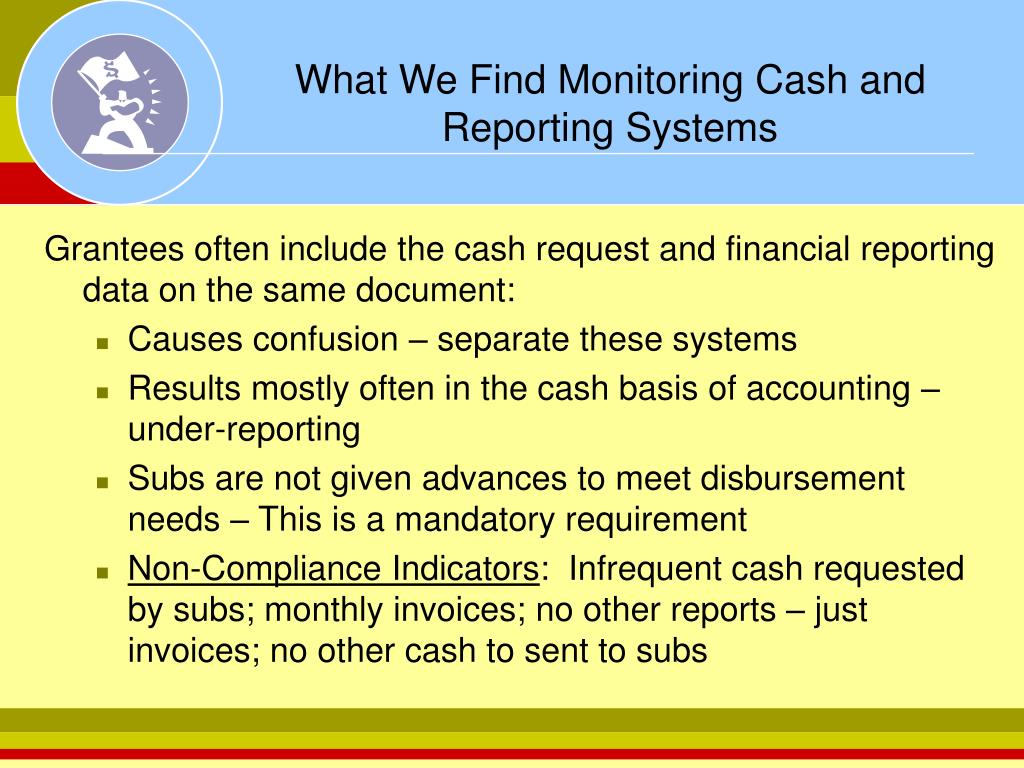 What We Find Monitoring Cash and Reporting Systems

Grantees often include the cash request and financial reporting data on the same document:

- Causes confusion – separate these systems
- Results mostly often in the cash basis of accounting – under-reporting
- Subs are not given advances to meet disbursement needs – This is a mandatory requirement
- Non-Compliance Indicators: Infrequent cash requested by subs; monthly invoices; no other reports – just invoices; no other cash to sent to subs